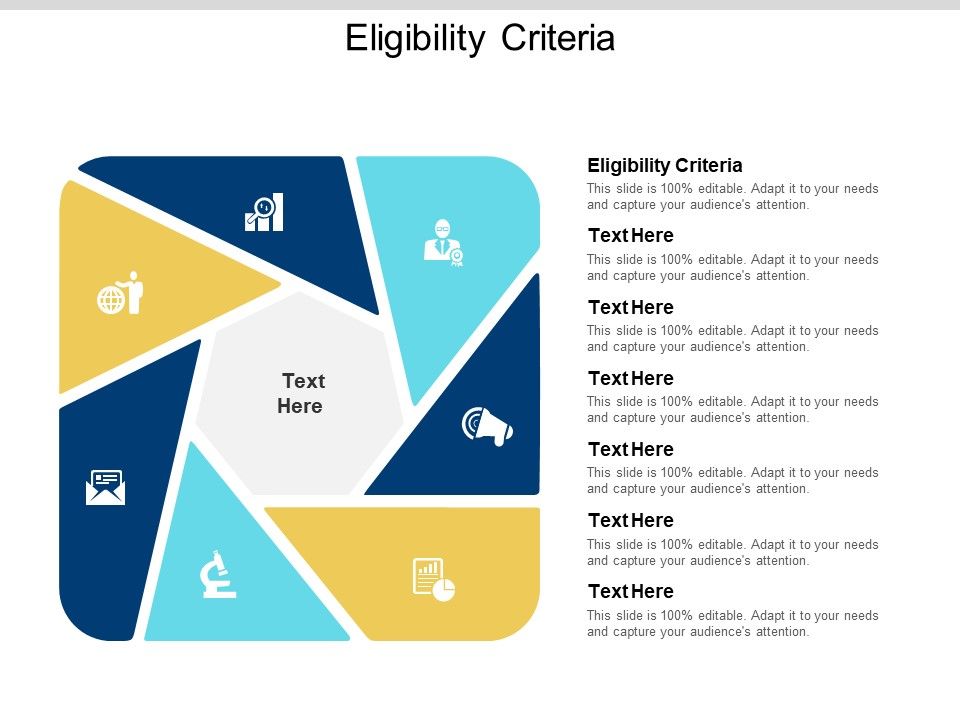 Eligibility Criteria

Text Here

Eligibility Criteria
This slide is 100% editable. Adapt it to your needs and capture your audience's attention.

Text Here
This slide is 100% editable. Adapt it to your needs and capture your audience's attention.

Text Here
This slide is 100% editable. Adapt it to your needs and capture your audience's attention.

Text Here
This slide is 100% editable. Adapt it to your needs and capture your audience's attention.

Text Here
This slide is 100% editable. Adapt it to your needs and capture your audience's attention.

Text Here
This slide is 100% editable. Adapt it to your needs and capture your audience's attention.

Text Here
This slide is 100% editable. Adapt it to your needs and capture your audience's attention.